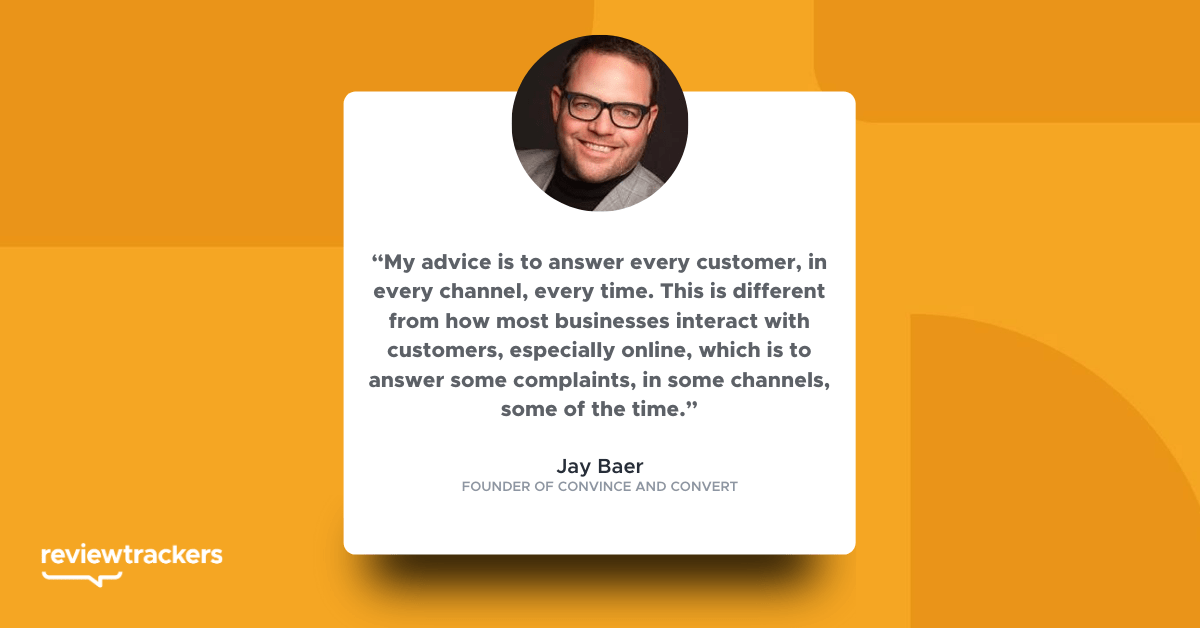 “My advice is to answer every customer, in every channel, every time. This is different from how most businesses interact with customers, especially online, which is to answer some complaints, in some channels, some of the time.”

Jay Baer
FOUNDER OF CONVINCE AND CONVERT

reviewtrackers